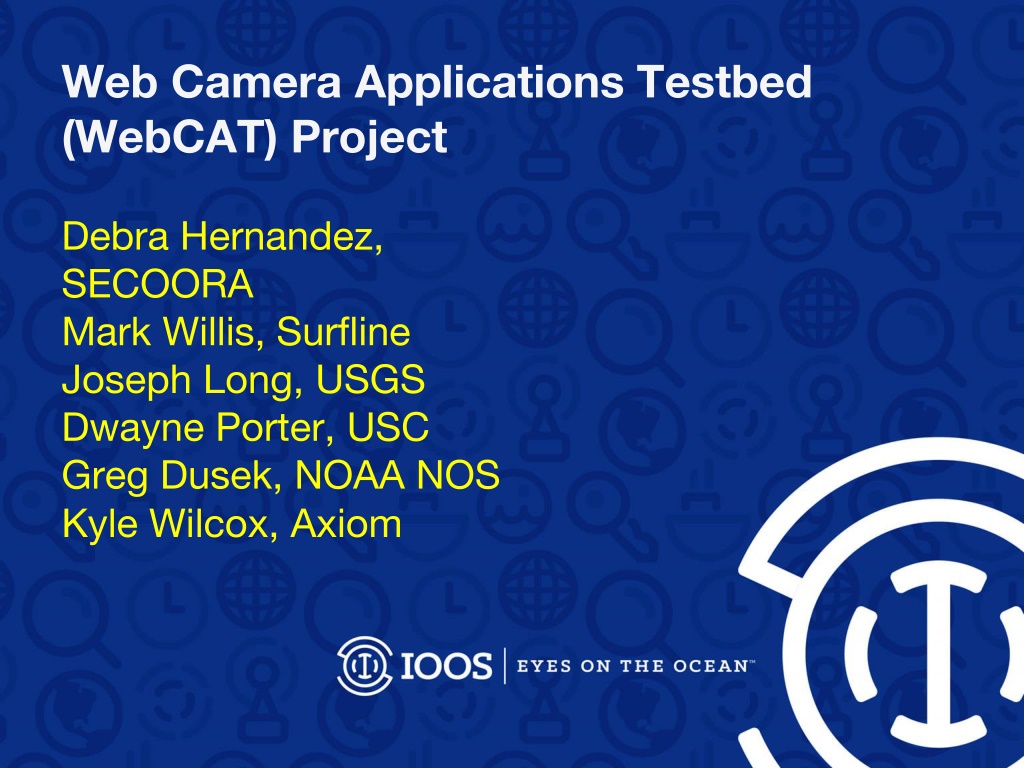 Web Camera Applications Testbed (WebCAT) Project

Debra Hernandez, SECOORA
Mark Willis, Surfline
Joseph Long, USGS
Dwayne Porter, USC
Greg Dusek, NOAA NOS
Kyle Wilcox, Axiom

IOOS | EYES ON THE OCEAN™